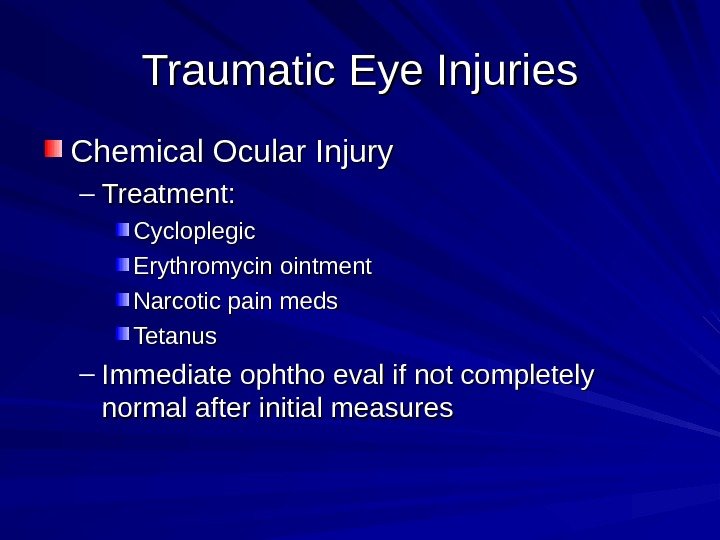 Traumatic Eye Injuries

Chemical Ocular Injury

– Treatment:

Cycloplegic

Erythromycin ointment

Narcotic pain meds

Tetanus

– Immediate ophtho eval if not completely normal after initial measures